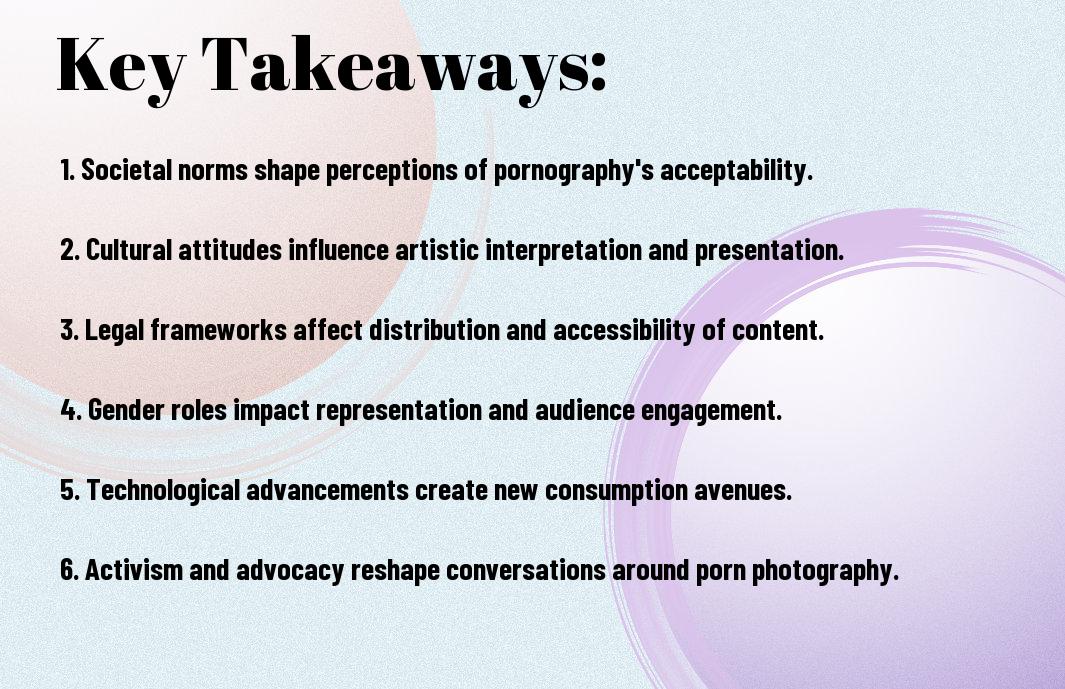 Key Takeaways:

1. Societal norms shape perceptions of pornography's acceptability.

2. Cultural attitudes influence artistic interpretation and presentation.

3. Legal frameworks affect distribution and accessibility of content.

4. Gender roles impact representation and audience engagement.

5. Technological advancements create new consumption avenues.

6. Activism and advocacy reshape conversations around porn photography.